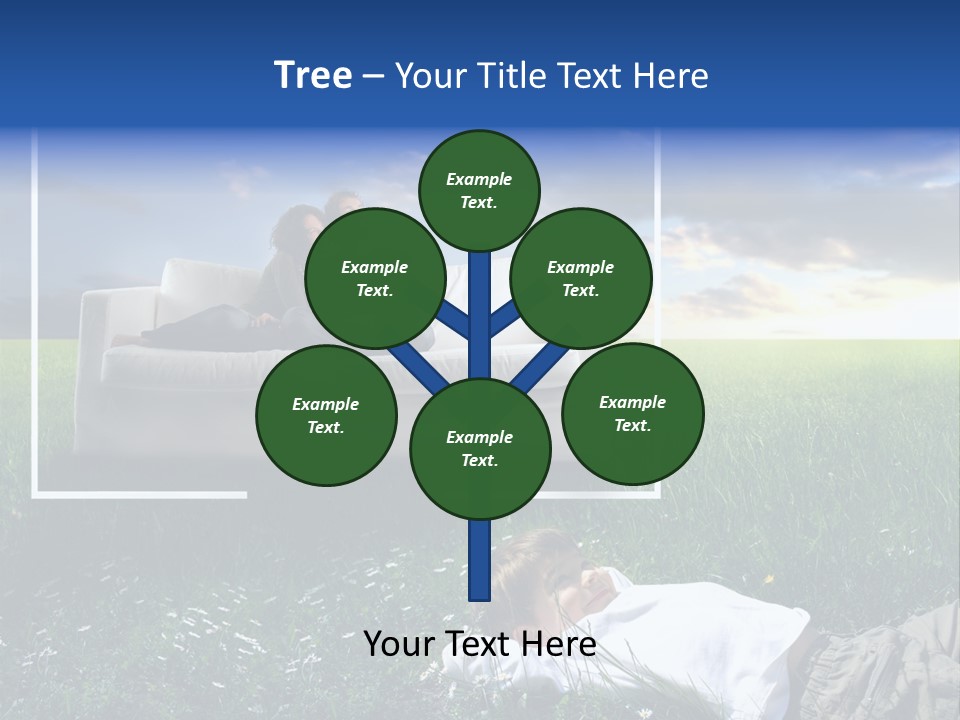 Tree – Your Title Text Here

Example Text.

Example Text.

Example Text.

Example Text.

Example Text.

Example Text.

Your Text Here